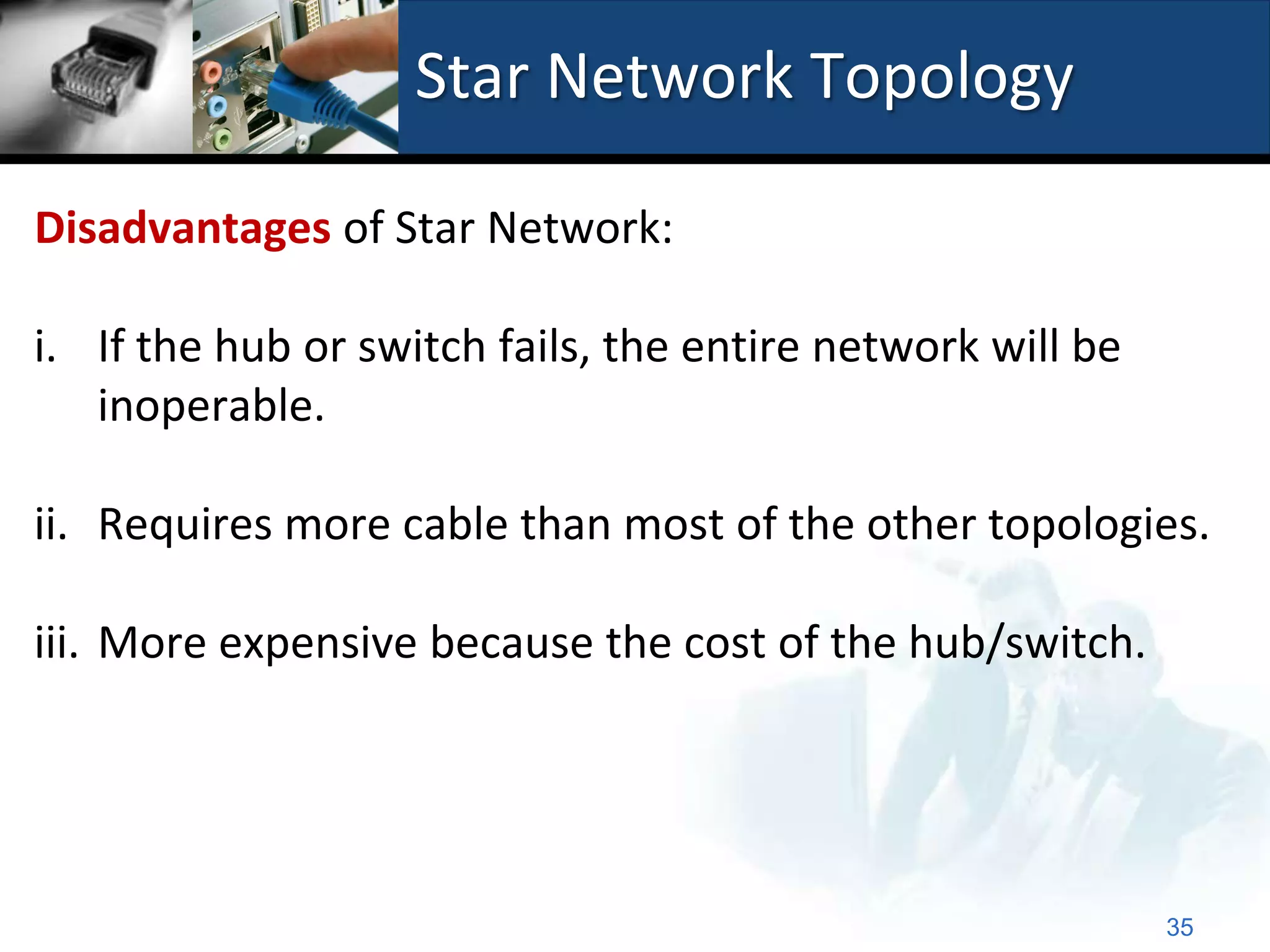 Star Network Topology

Disadvantages of Star Network:

i. If the hub or switch fails, the entire network will be inoperable.

ii. Requires more cable than most of the other topologies.

iii. More expensive because the cost of the hub/switch.

35